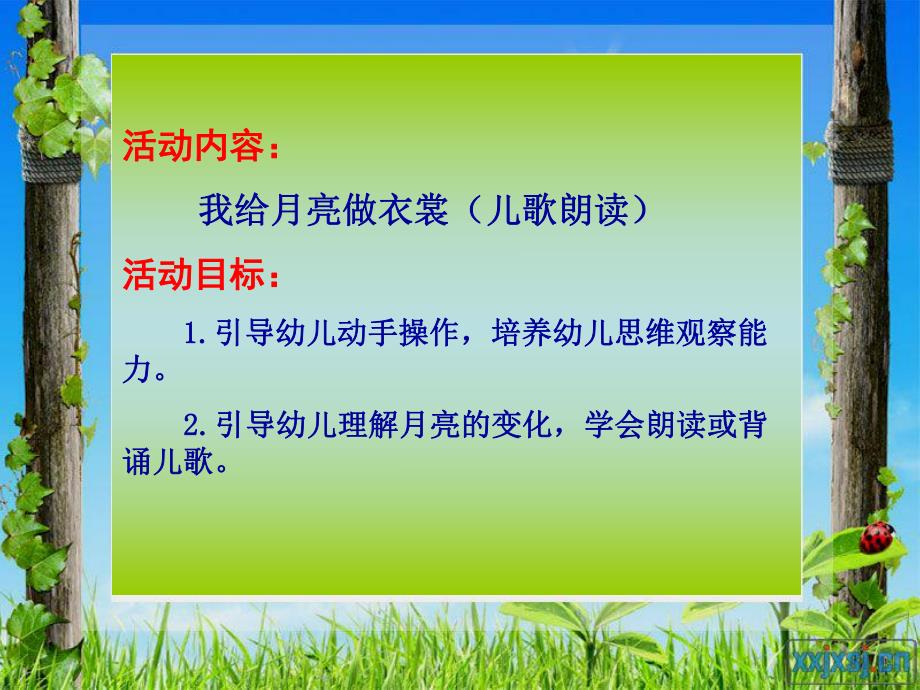 活动内容：

我给月亮做衣裳（儿歌朗读）

活动目标：

1.引导幼儿动手操作，培养幼儿思维观察能力。

2.引导幼儿理解月亮的变化，学会朗读或背诵儿歌。

xxjxsj.cn